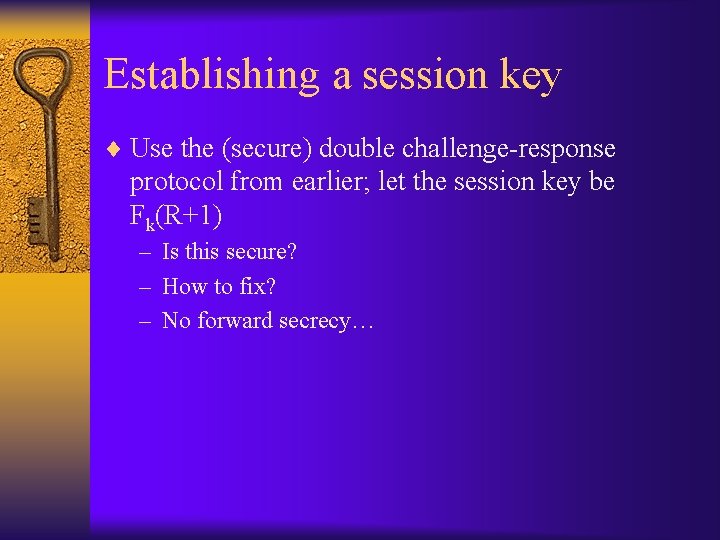 Establishing a session key

♦ Use the (secure) double challenge-response protocol from earlier; let the session key be $F_k(R+1)$

– Is this secure?

– How to fix?

– No forward secrecy…